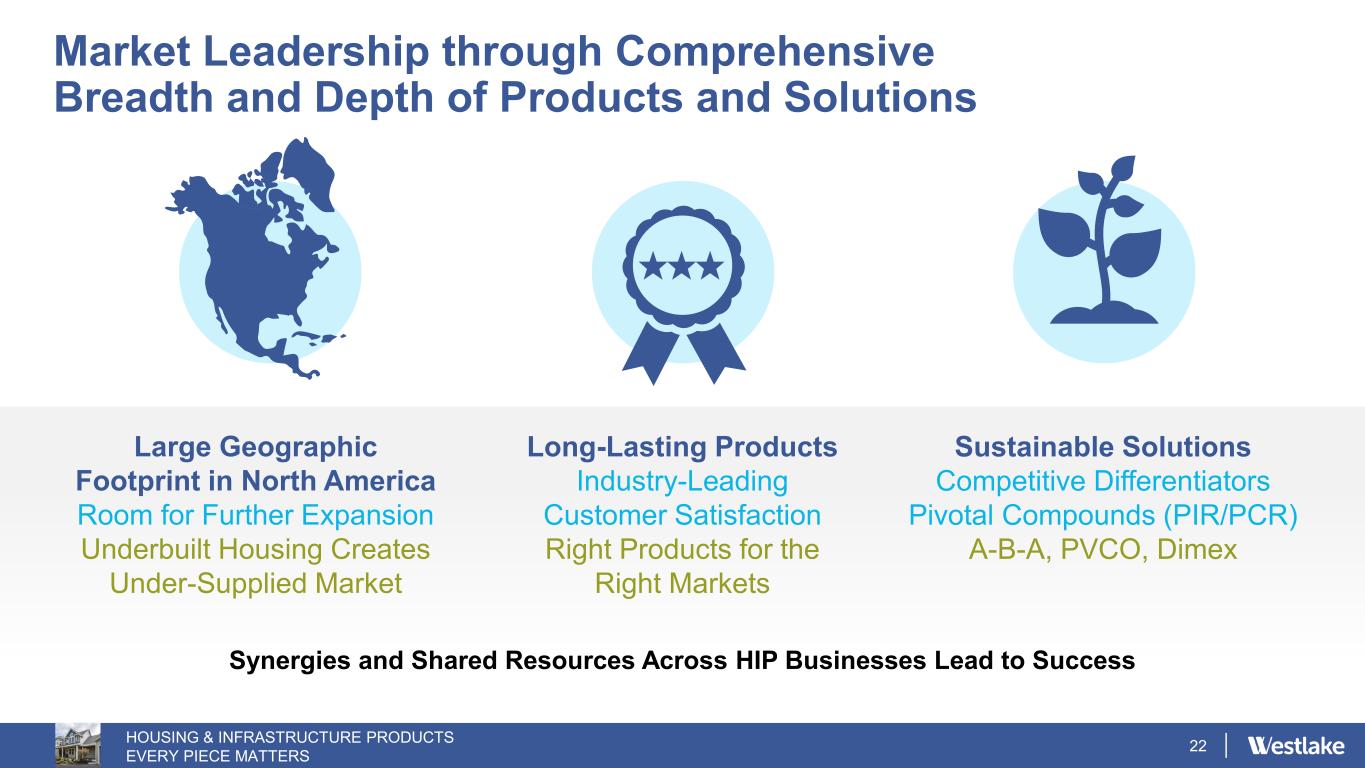 Market Leadership through Comprehensive Breadth and Depth of Products and Solutions

Large Geographic Footprint in North America
Room for Further Expansion
Underbuilt Housing Creates Under-Supplied Market

Long-Lasting Products
Industry-Leading Customer Satisfaction
Right Products for the Right Markets

Sustainable Solutions
Competitive Differentiators
Pivotal Compounds (PIR/PCR)
A-B-A, PVCO, Dimex

Synergies and Shared Resources Across HIP Businesses Lead to Success

HOUSING & INFRASTRUCTURE PRODUCTS
EVERY PIECE MATTERS

22

Westlake